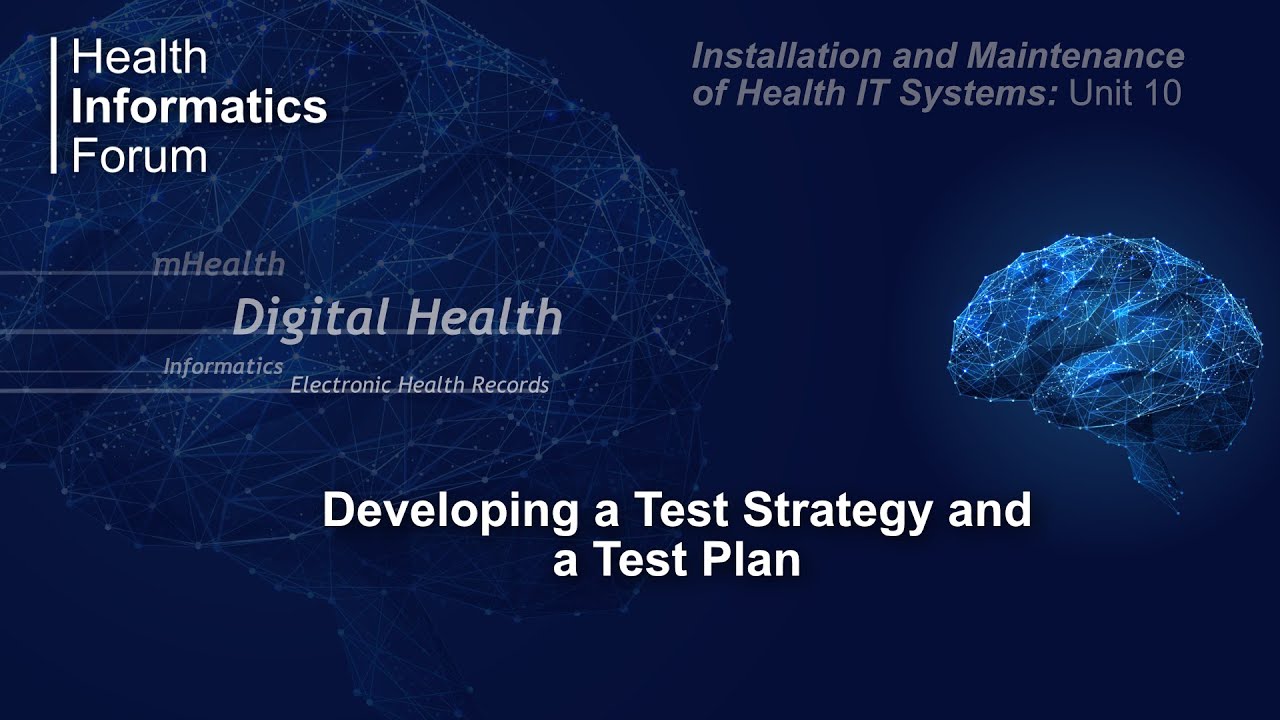 Health
Informatics
Forum

Installation and Maintenance of Health IT Systems: Unit 10

mHealth
Digital Health
Informatics
Electronic Health Records

Developing a Test Strategy and a Test Plan